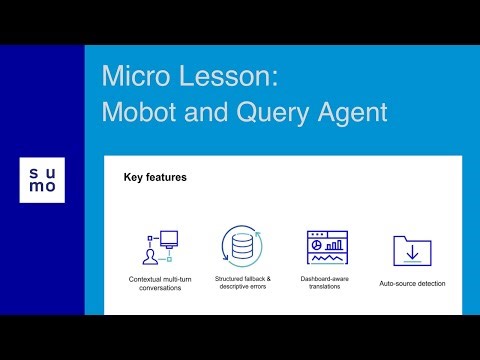 su
mo

Micro Lesson:
Mobot and Query Agent

Key features

Contextual multi-turn conversations

Structured fallback & descriptive errors

Dashboard-aware translations

Auto-source detection